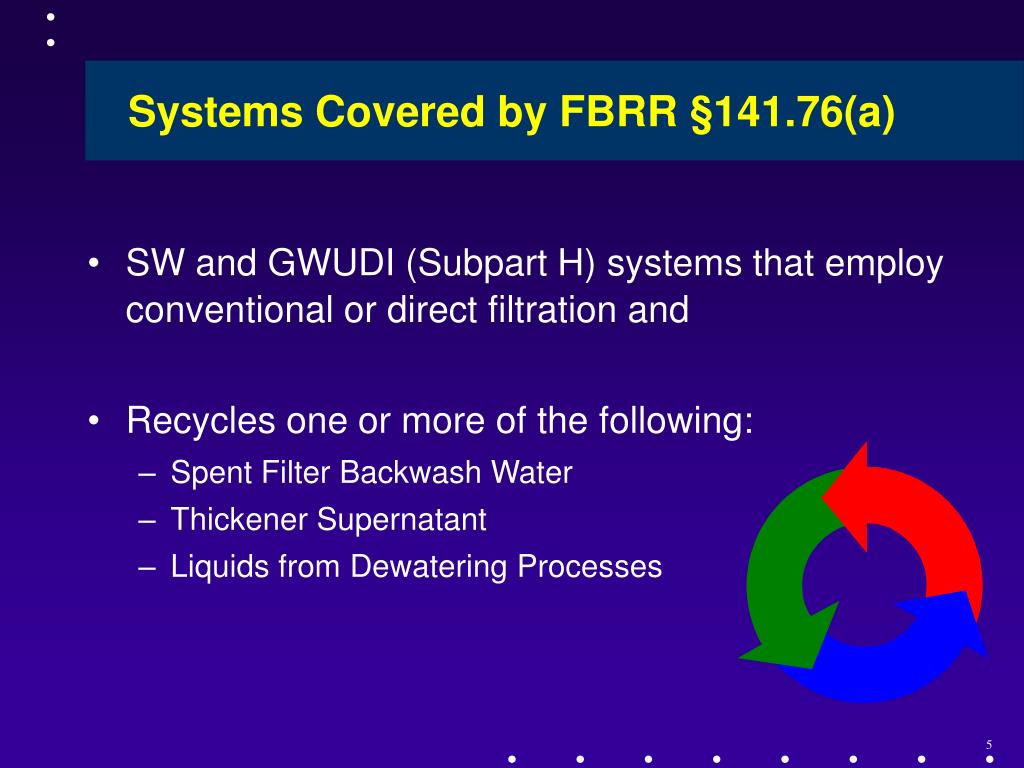 Systems Covered by FBRR §141.76(a)

• SW and GWUDI (Subpart H) systems that employ conventional or direct filtration and

• Recycles one or more of the following:
– Spent Filter Backwash Water
– Thickener Supernatant
– Liquids from Dewatering Processes

5